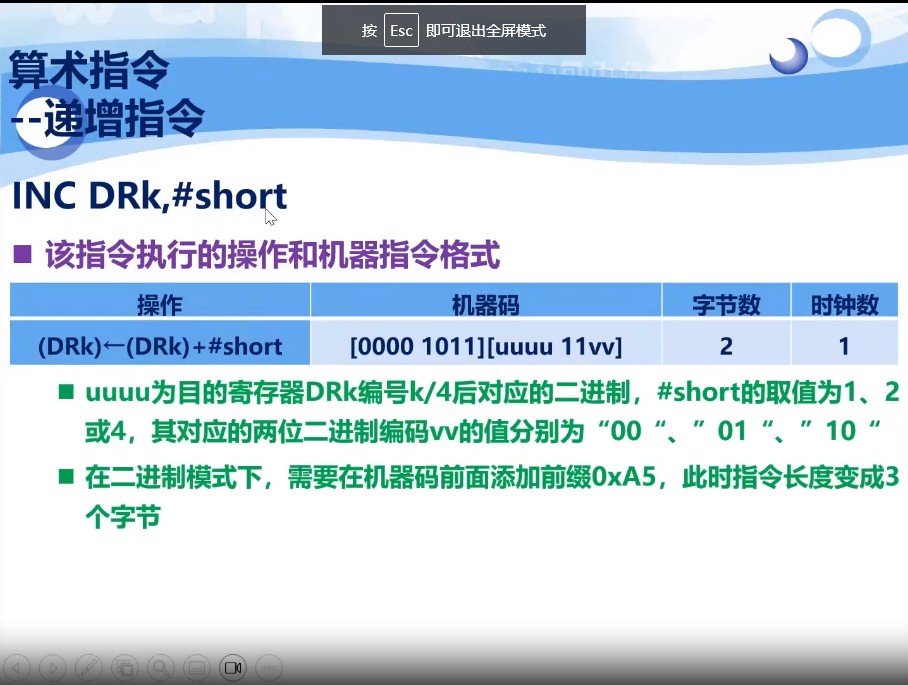 按 Esc 即可退出全屏模式

算术指令
--递增指令

INC DRk,#short

■ 该指令执行的操作和机器指令格式

| 操作 | 机器码 | 字节数 | 时钟数 |
|---|---|---|---|
| (DRk)←(DRk)+#short | [0000 1011][uuuu 11vv] | 2 | 1 |

■ uuuu为目的寄存器DRk编号k/4后对应的二进制，#short的取值为1、2或4，其对应的两位二进制编码vv的值分别为“00“、”01“、”10“

■ 在二进制模式下，需要在机器码前面添加前缀0xA5，此时指令长度变成3个字节